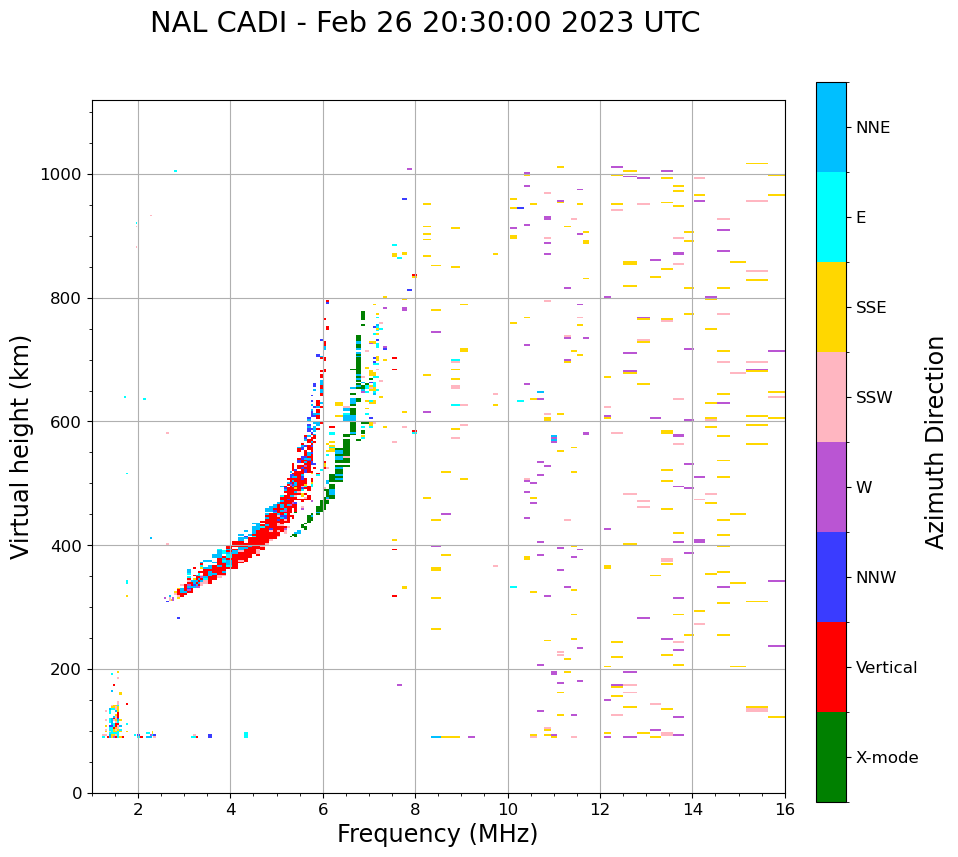 NAL CADI - Feb 26 20:30:00 2023 UTC

Virtual height (km)

1000
800
600
400
200
0

2
4
6
8
10
12
14
16

Frequency (MHz)

NNE
E
SSE
SSW
W
NNW
Vertical
X-mode

Azimuth Direction